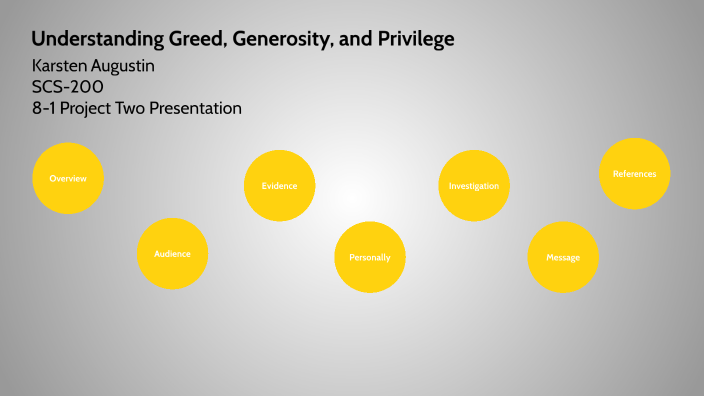 Understanding Greed, Generosity, and Privilege

Karsten Augustin
SCS-200
8-1 Project Two Presentation

Overview

Audience

Evidence

Personally

Investigation

Message

References